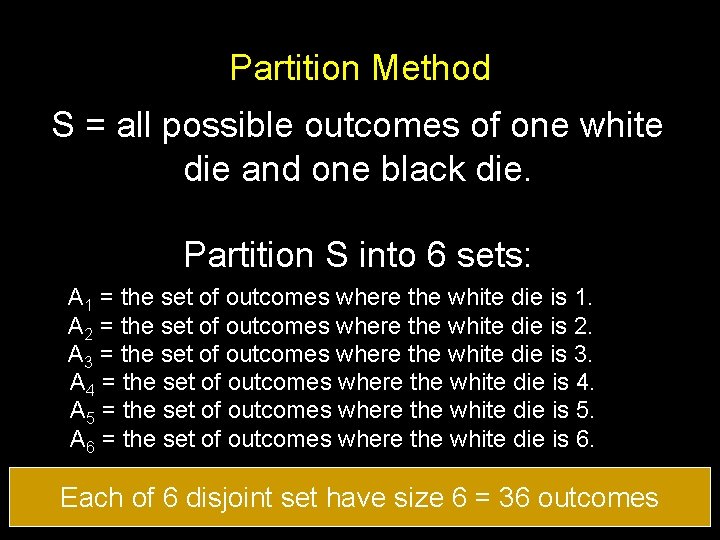 Partition Method

S = all possible outcomes of one white die and one black die.

Partition S into 6 sets:

$A_1$ = the set of outcomes where the white die is 1.
$A_2$ = the set of outcomes where the white die is 2.
$A_3$ = the set of outcomes where the white die is 3.
$A_4$ = the set of outcomes where the white die is 4.
$A_5$ = the set of outcomes where the white die is 5.
$A_6$ = the set of outcomes where the white die is 6.

Each of 6 disjoint set have size 6 = 36 outcomes